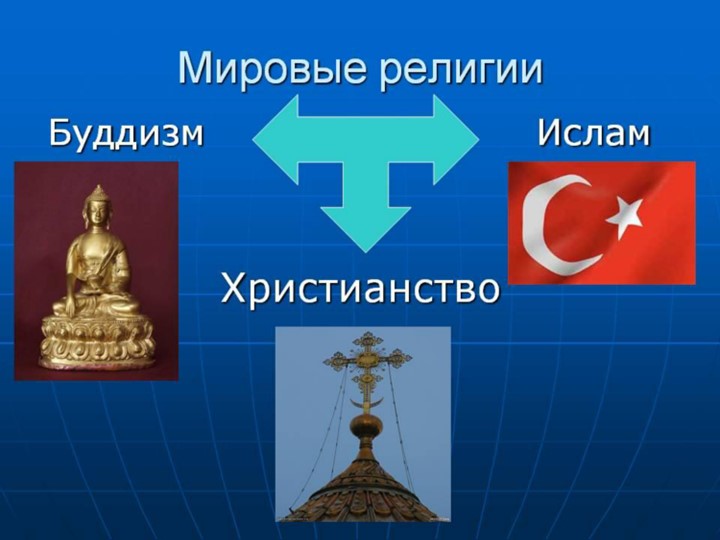 Мировые религии

Буддизм

Ислам

Христианство